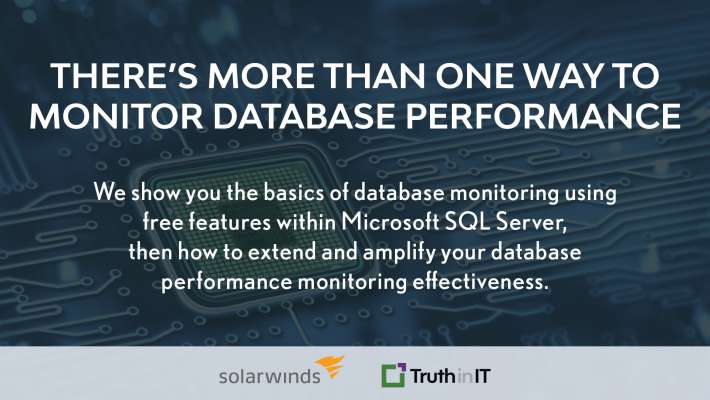 THERE'S MORE THAN ONE WAY TO MONITOR DATABASE PERFORMANCE

We show you the basics of database monitoring using free features within Microsoft SQL Server, then how to extend and amplify your database performance monitoring effectiveness.

solarwinds

TruthinIT